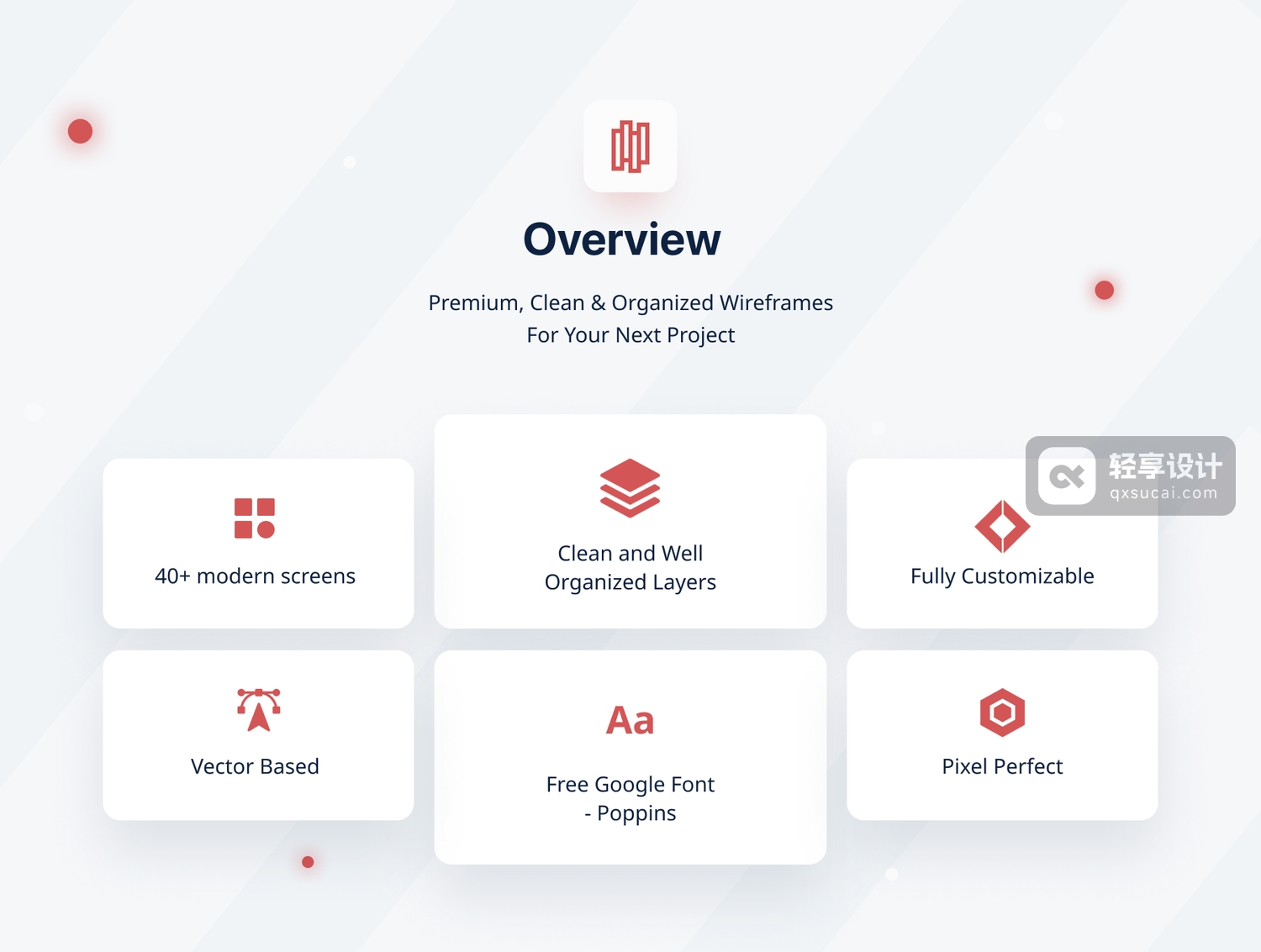 Overview

Premium, Clean & Organized Wireframes For Your Next Project

40+ modern screens

Clean and Well Organized Layers

Fully Customizable

轻享设计
qxsucai.com

Vector Based

Aa

Free Google Font - Poppins

Pixel Perfect